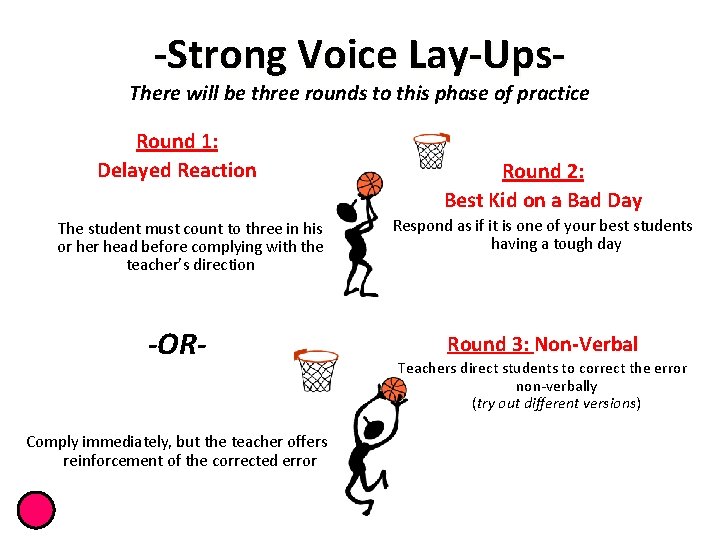 -Strong Voice Lay-Ups-

There will be three rounds to this phase of practice

Round 1:

Delayed Reaction

The student must count to three in his or her head before complying with the teacher's direction

-OR-

Comply immediately, but the teacher offers reinforcement of the corrected error

Round 2:

Best Kid on a Bad Day

Respond as if it is one of your best students having a tough day

Round 3: Non-Verbal

Teachers direct students to correct the error non-verbally (try out different versions)